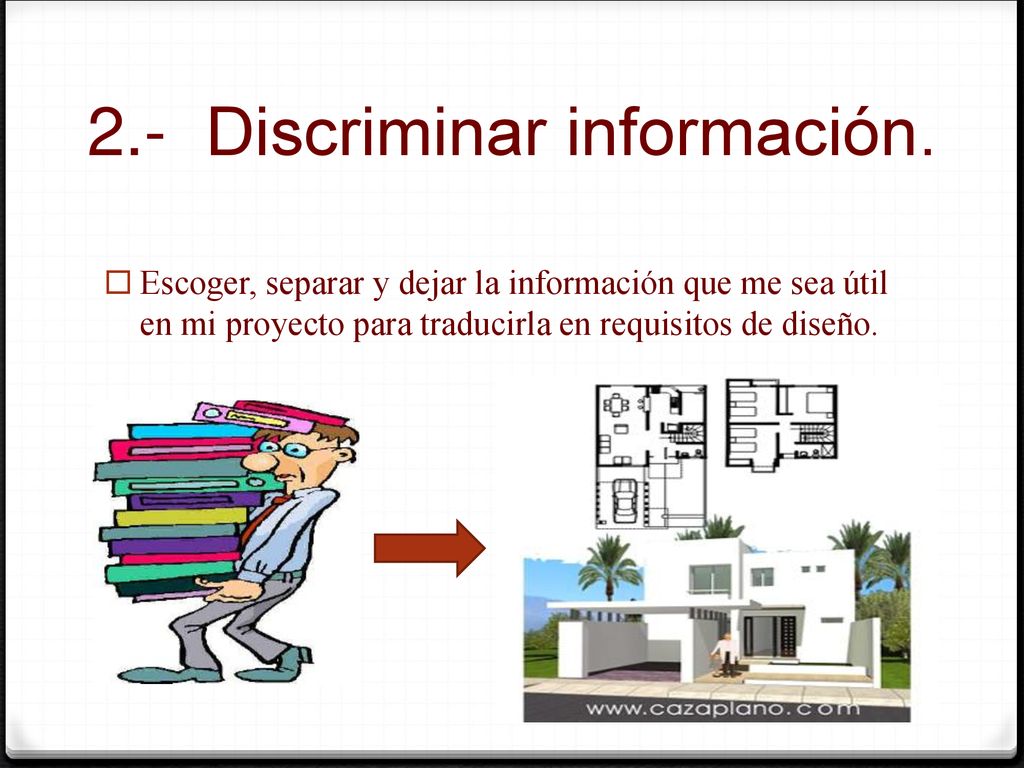 2.- Discriminar información.

Escoger, separar y dejar la información que me sea útil en mi proyecto para traducirla en requisitos de diseño.

www.cazaplano.com